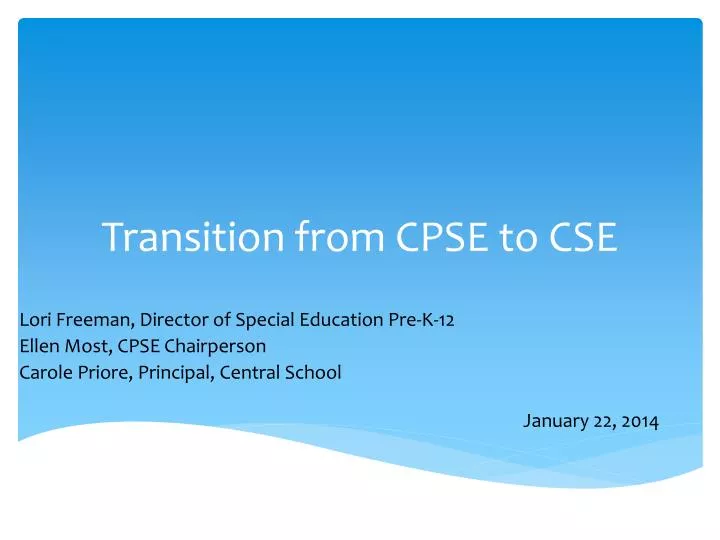 Transition from CPSE to CSE

Lori Freeman, Director of Special Education Pre-K-12
Ellen Most, CPSE Chairperson
Carole Priore, Principal, Central School

January 22, 2014